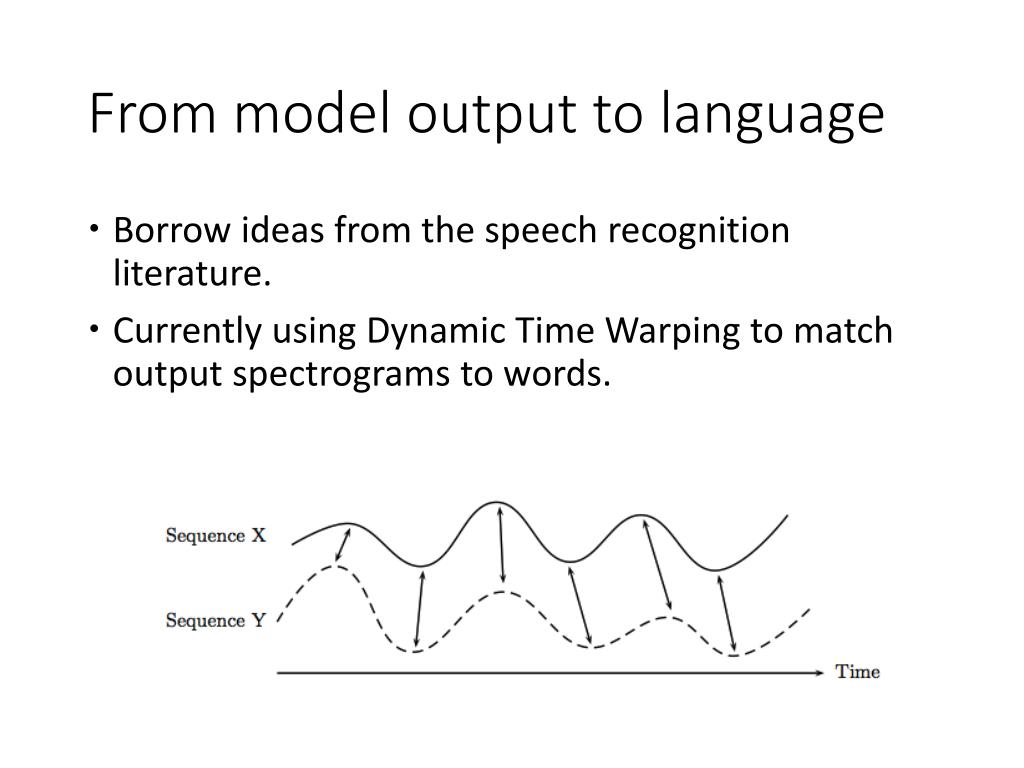 From model output to language

• Borrow ideas from the speech recognition literature.

• Currently using Dynamic Time Warping to match output spectrograms to words.

Sequence X

Sequence Y

Time